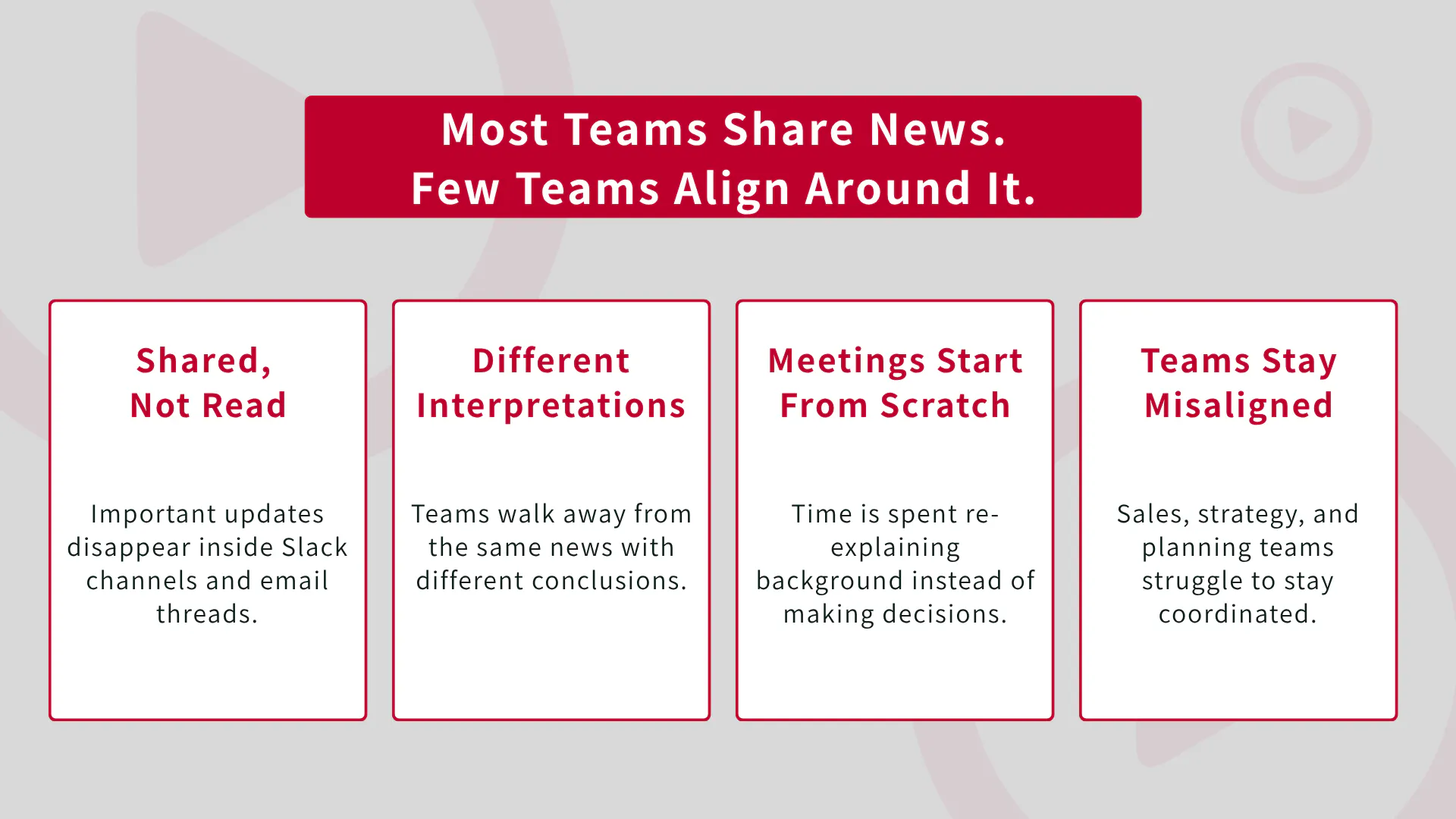 Most Teams Share News.
Few Teams Align Around It.

Shared, Not Read

Important updates disappear inside Slack channels and email threads.

Different Interpretations

Teams walk away from the same news with different conclusions.

Meetings Start From Scratch

Time is spent re-explaining background instead of making decisions.

Teams Stay Misaligned

Sales, strategy, and planning teams struggle to stay coordinated.